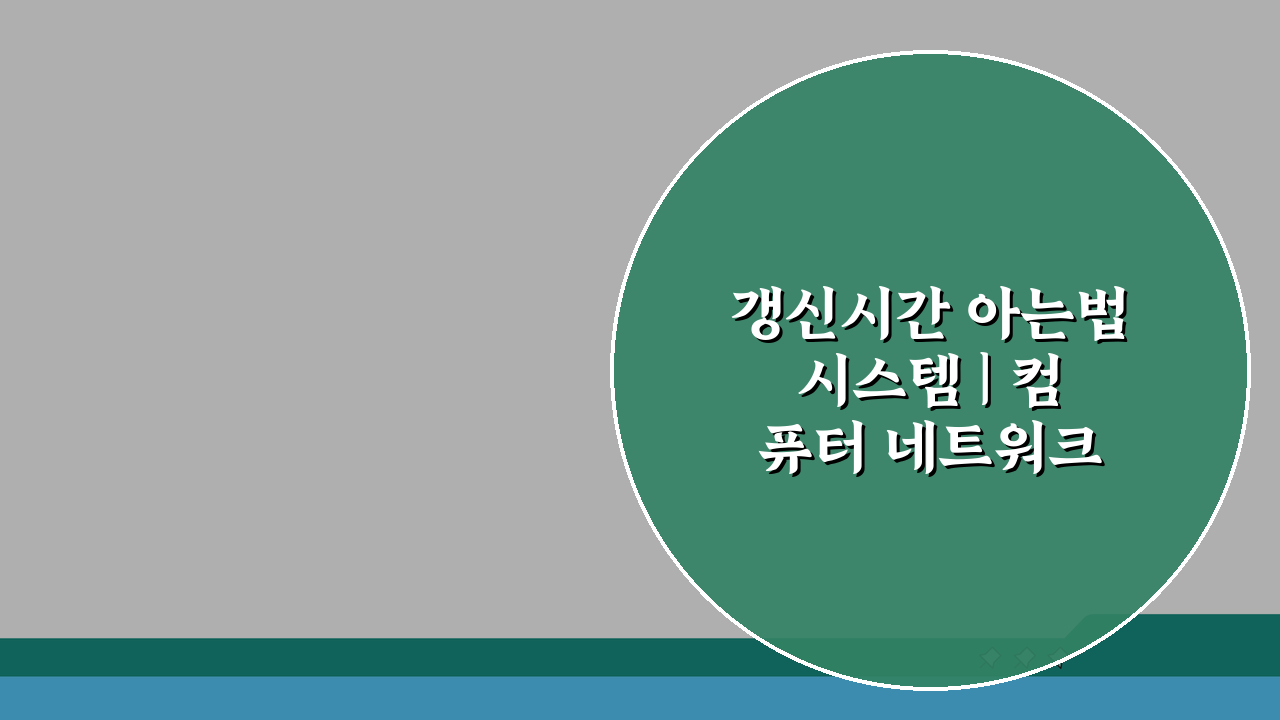 갱신시간 아는법 시스템 | 컴퓨터 네트워크